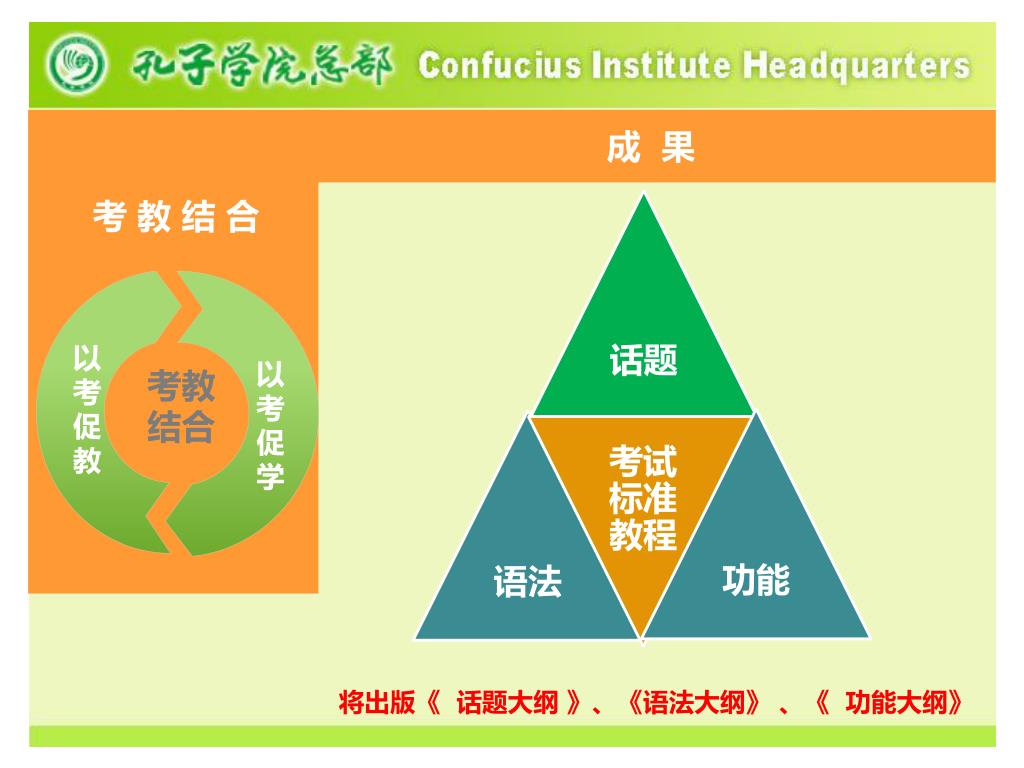 孔子学院总部 Confucius Institute Headquarters

成 果

考 教 结 合

以考促教

考教结合

以考促学

话题

考试标准教程

语法

功能

将出版《 话题大纲 》、《语法大纲》 、《 功能大纲》